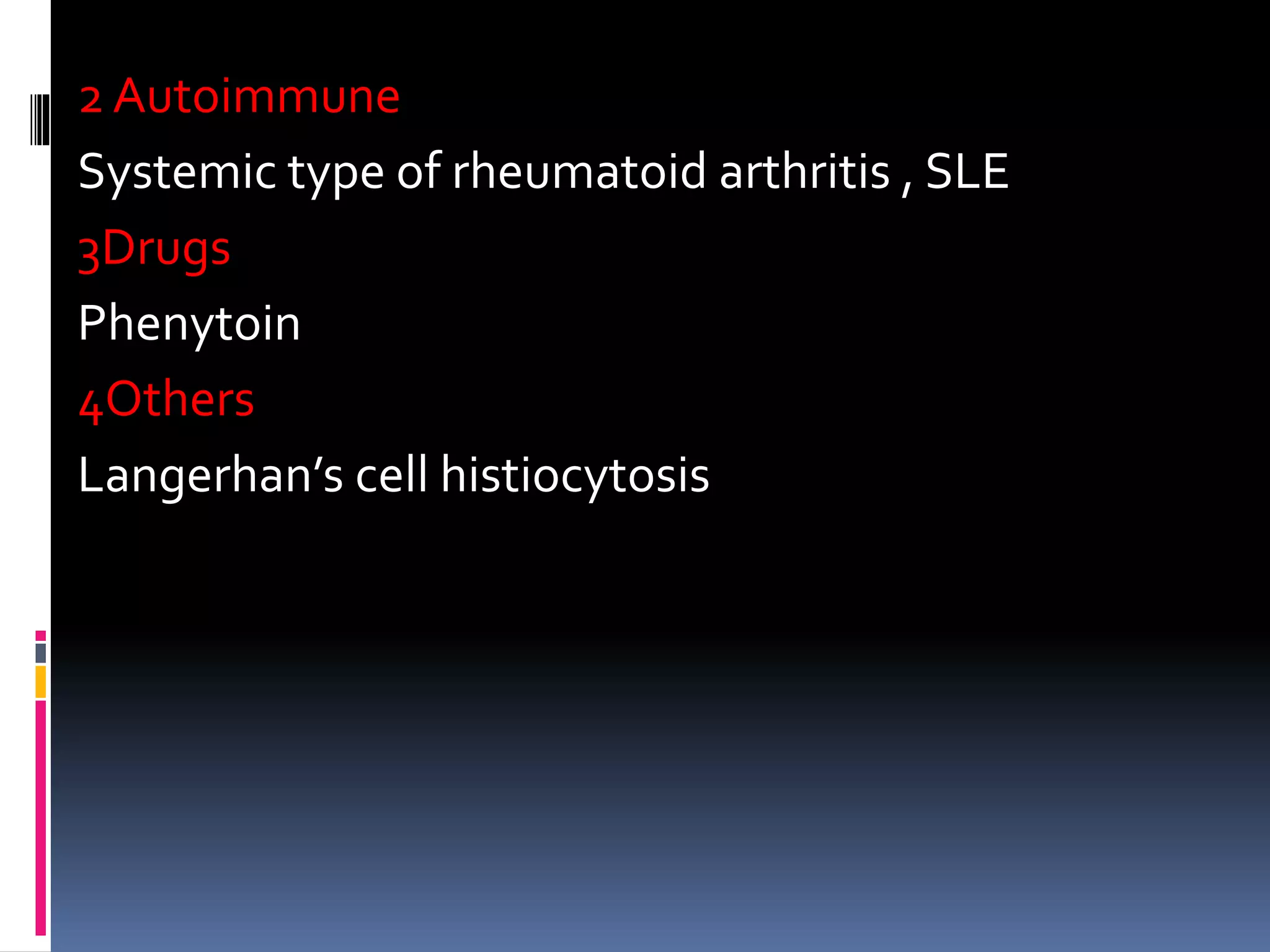 2 Autoimmune

Systemic type of rheumatoid arthritis , SLE

3Drugs

Phenytoin

4Others

Langerhan’s cell histiocytosis